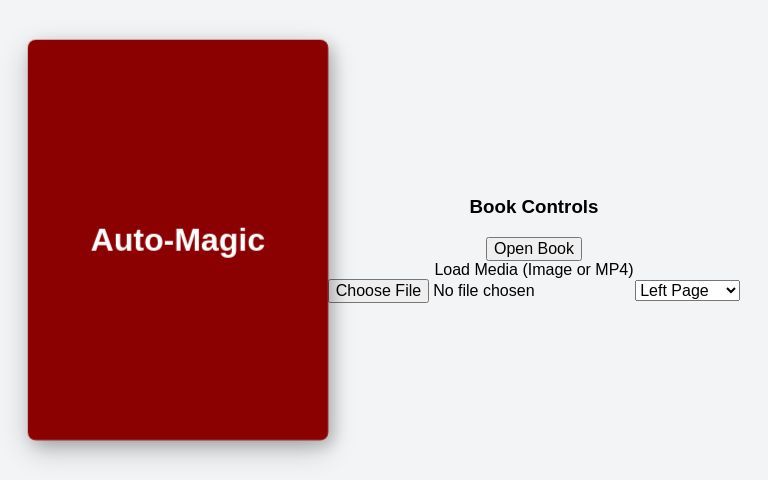 Auto-Magic

Book Controls

Open Book

Load Media (Image or MP4)

Choose File No file chosen

Left Page